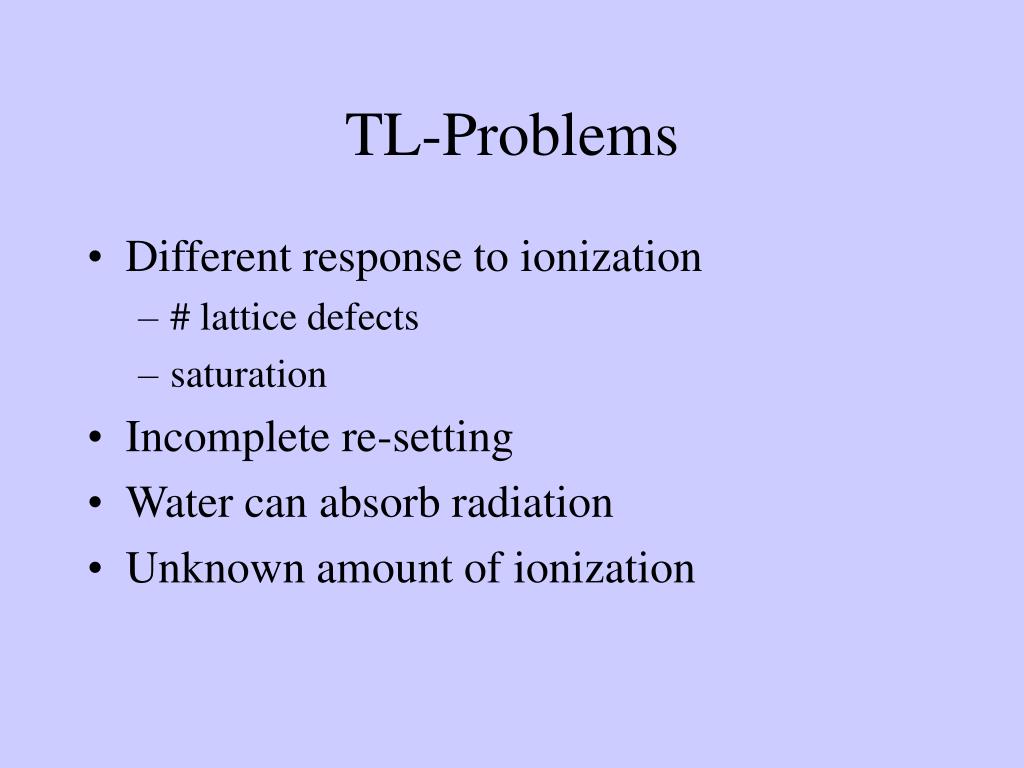 TL-Problems

• Different response to ionization
– # lattice defects
– saturation
• Incomplete re-setting
• Water can absorb radiation
• Unknown amount of ionization